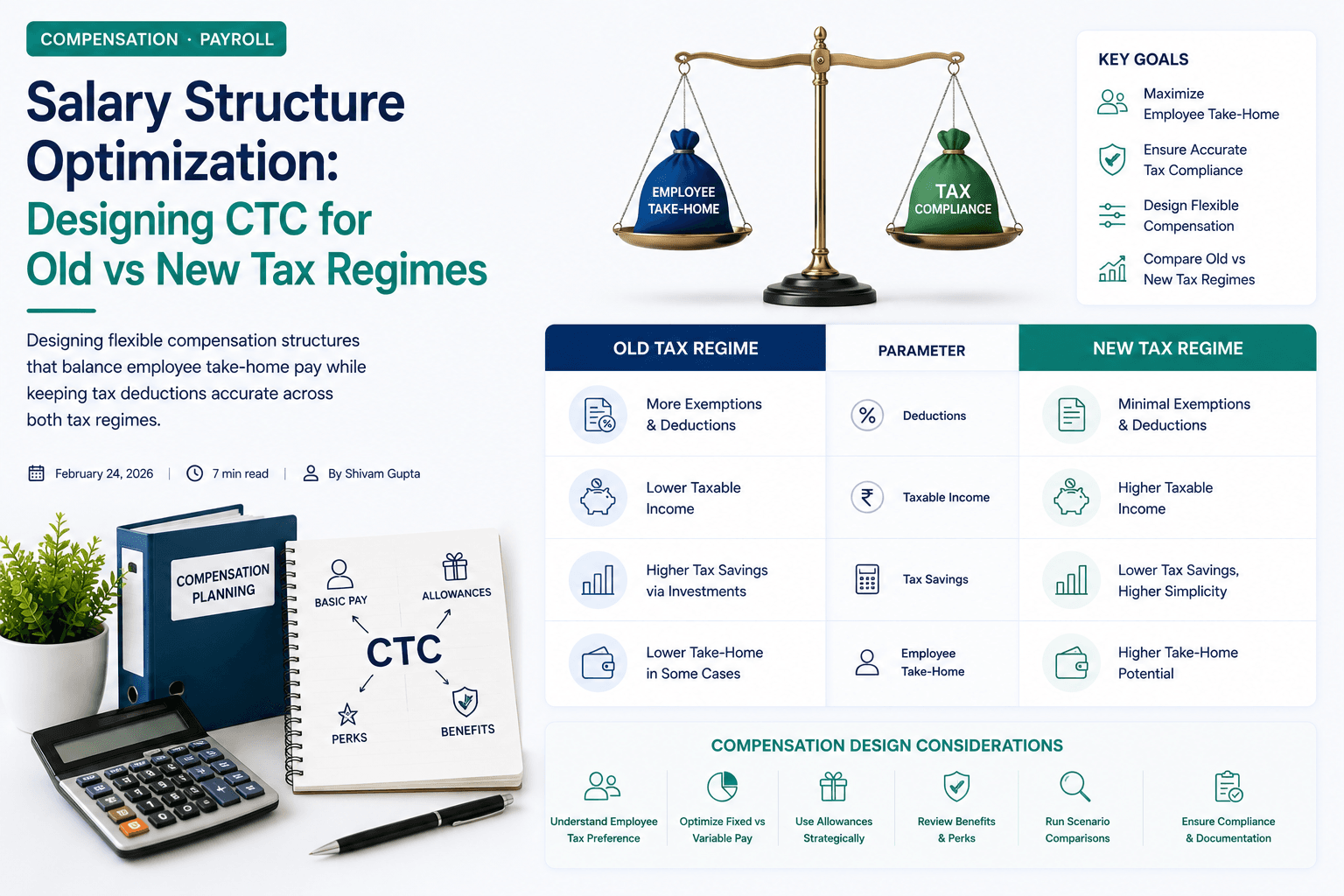 COMPENSATION · PAYROLL

Salary Structure Optimization: Designing CTC for Old vs New Tax Regimes

Designing flexible compensation structures that balance employee take-home pay while keeping tax deductions accurate across both tax regimes.

February 24, 2026 | 7 min read | By Shivam Gupta

COMPENSATION PLANNING

BASIC PAY
ALLOWANCES
CTC
PERKS
BENEFITS

EMPLOYEE TAKE-HOME
TAX COMPLIANCE

KEY GOALS
Maximize Employee Take-Home
Ensure Accurate Tax Compliance
Design Flexible Compensation
Compare Old vs New Tax Regimes

| OLD TAX REGIME | PARAMETER | NEW TAX REGIME |
|---|---|---|
| More Exemptions & Deductions | Deductions | Minimal Exemptions & Deductions |
| Lower Taxable Income | Taxable Income | Higher Taxable Income |
| Higher Tax Savings via Investments | Tax Savings | Lower Tax Savings, Higher Simplicity |
| Lower Take-Home in Some Cases | Employee Take-Home | Higher Take-Home Potential |

COMPENSATION DESIGN CONSIDERATIONS
Understand Employee Tax Preference
Optimize Fixed vs Variable Pay
Use Allowances Strategically
Review Benefits & Perks
Run Scenario Comparisons
Ensure Compliance & Documentation